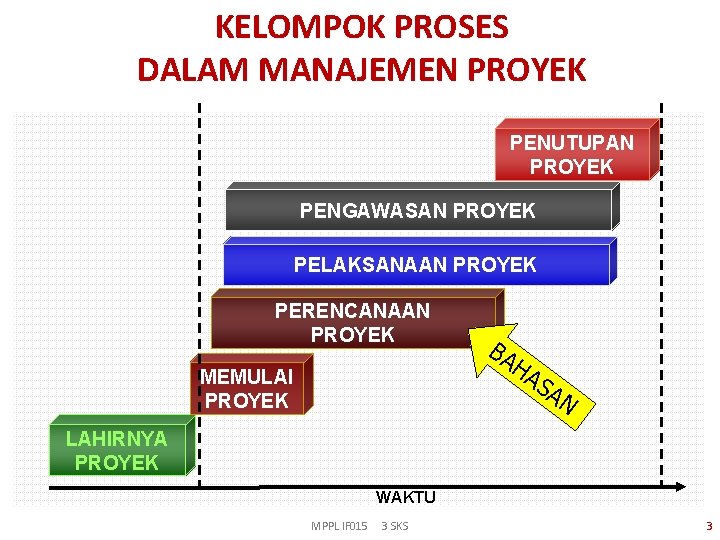 KELOMPOK PROSES
DALAM MANAJEMEN PROYEK

PENUTUPAN PROYEK

PENGAWASAN PROYEK

PELAKSANAAN PROYEK

PERENCANAAN PROYEK

BAHASAN

MEMULAI PROYEK

LAHIRNYA PROYEK

WAKTU

MPPL IF015 3 SKS

3